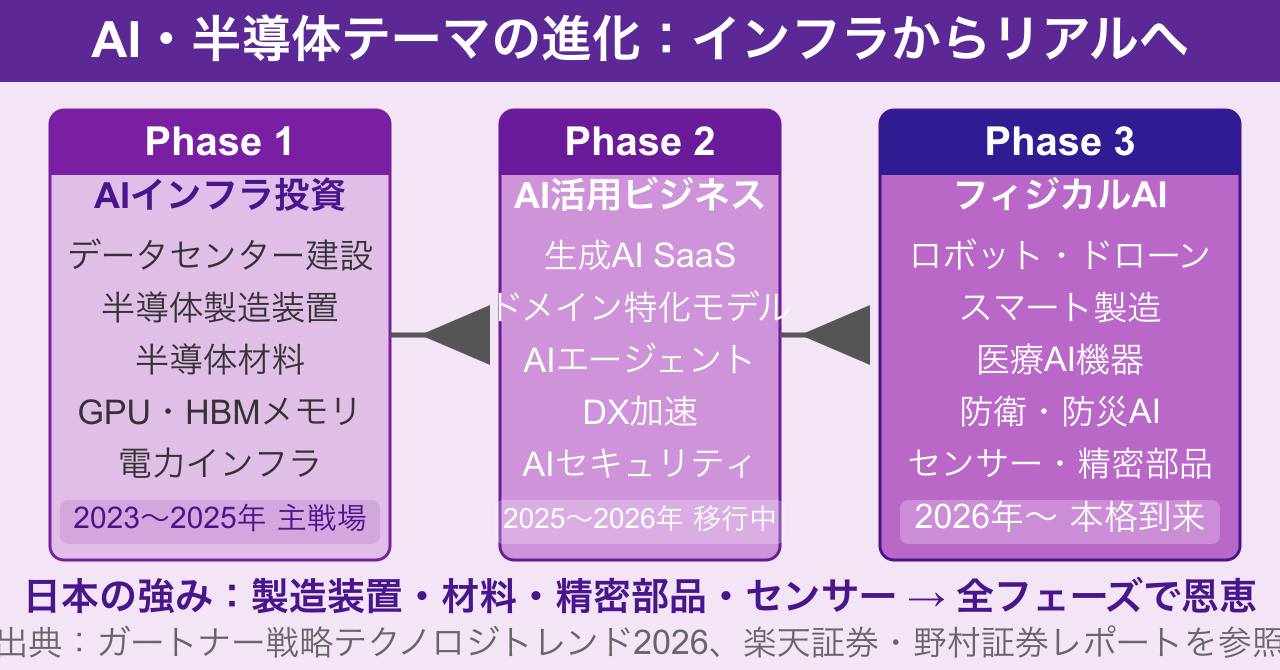 AI・半導体テーマの進化：インフラからリアルへ

Phase 1
AIインフラ投資
データセンター建設
半導体製造装置
半導体材料
GPU・HBMメモリ
電力インフラ
2023〜2025年 主戦場

Phase 2
AI活用ビジネス
生成AI SaaS
ドメイン特化モデル
AIエージェント
DX加速
AIセキュリティ
2025〜2026年 移行中

Phase 3
フィジカルAI
ロボット・ドローン
スマート製造
医療AI機器
防衛・防災AI
センサー・精密部品
2026年〜 本格到来

日本の強み：製造装置・材料・精密部品・センサー → 全フェーズで恩恵
出典：ガートナー戦略テクノロジトレンド2026、楽天証券・野村証券レポートを参照